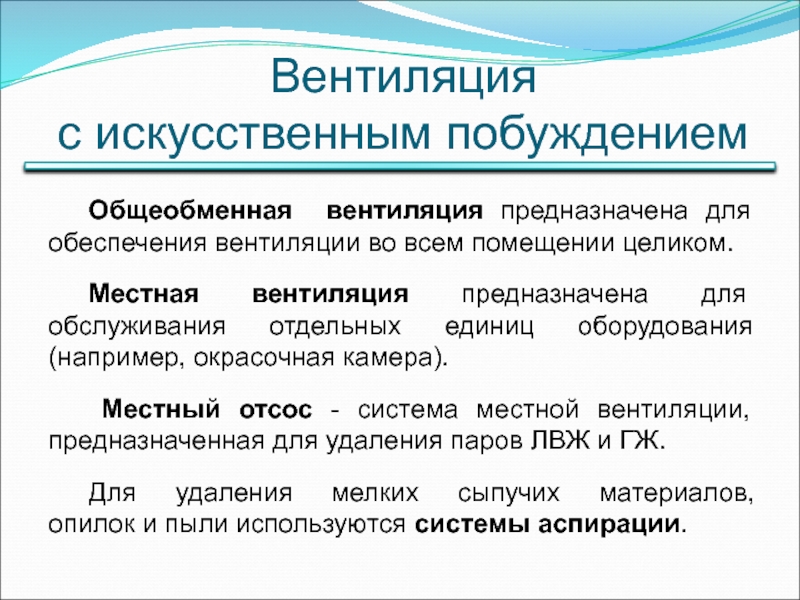 Вентиляция
с искусственным побуждением

Общеобменная вентиляция предназначена для обеспечения вентиляции во всем помещении целиком.

Местная вентиляция предназначена для обслуживания отдельных единиц оборудования (например, окрасочная камера).

Местный отсос - система местной вентиляции, предназначенная для удаления паров ЛВЖ и ГЖ.

Для удаления мелких сыпучих материалов, опилок и пыли используются системы аспирации.